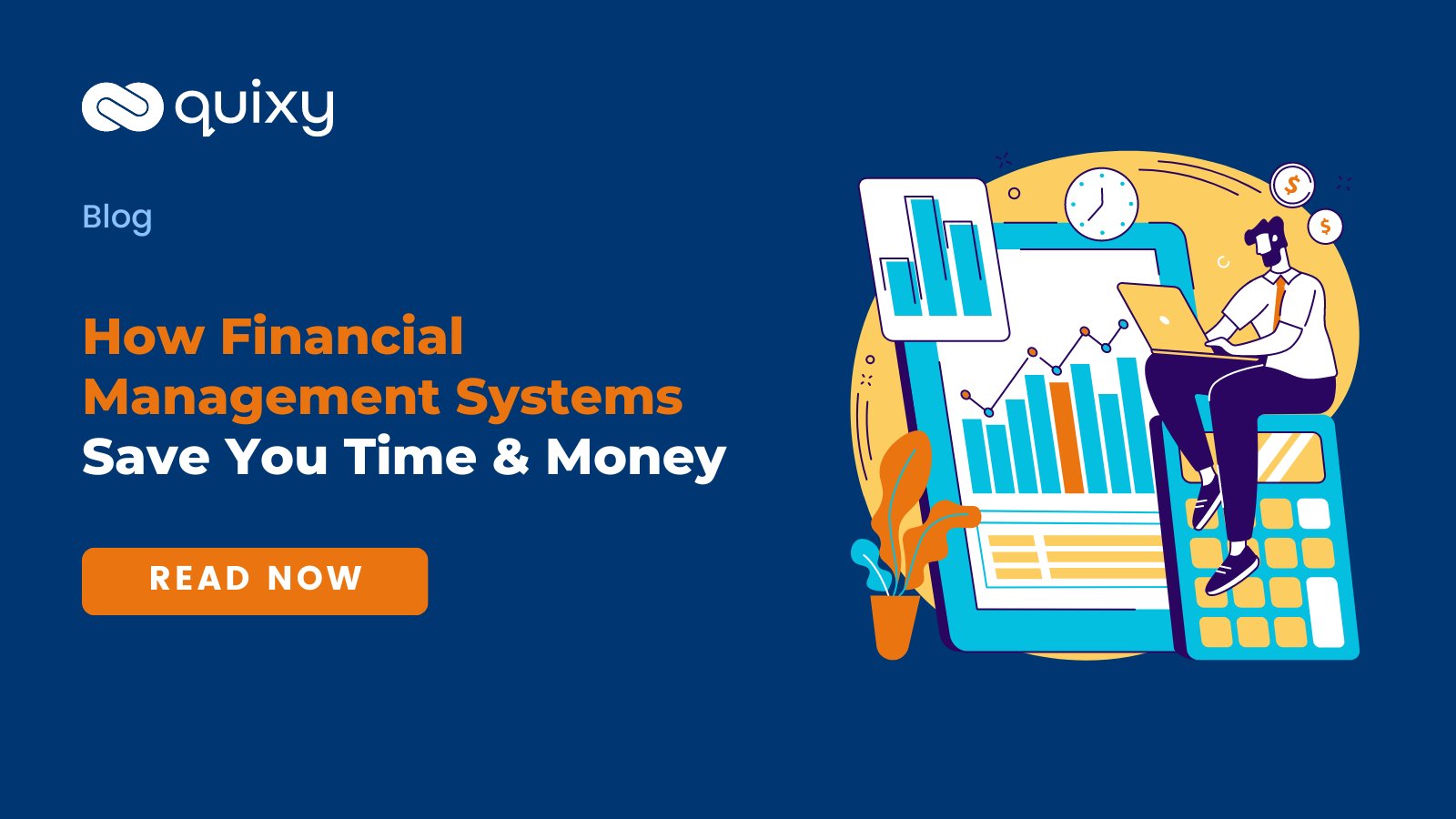 quixy

Blog

How Financial Management Systems Save You Time & Money

READ NOW

$

$